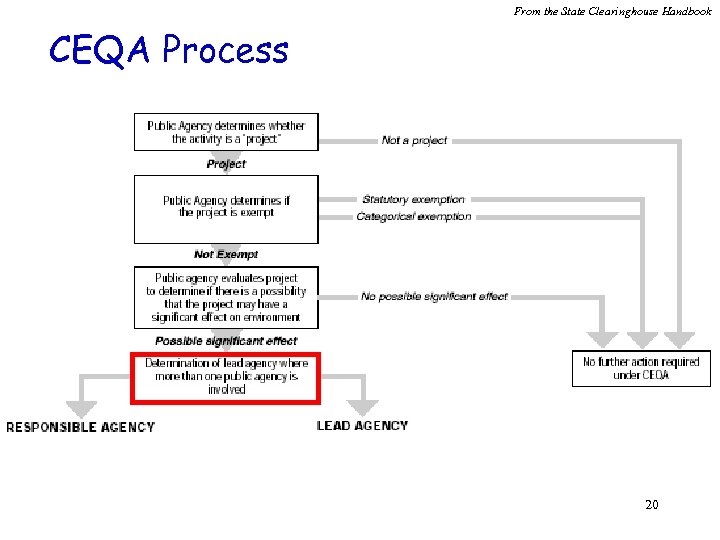 From the State Clearinghouse Handbook

CEQA Process

Public Agency determines whether the activity is a "project"

Not a project

Project

Public Agency determines if the project is exempt

Statutory exemption

Categorical exemption

Not Exempt

Public agency evaluates project to determine if there is a possibility that the project may have a significant effect on environment

No possible significant effect

Possible significant effect

Determination of lead agency where more than one public agency is involved

No further action required under CEQA

RESPONSIBLE AGENCY

LEAD AGENCY

20